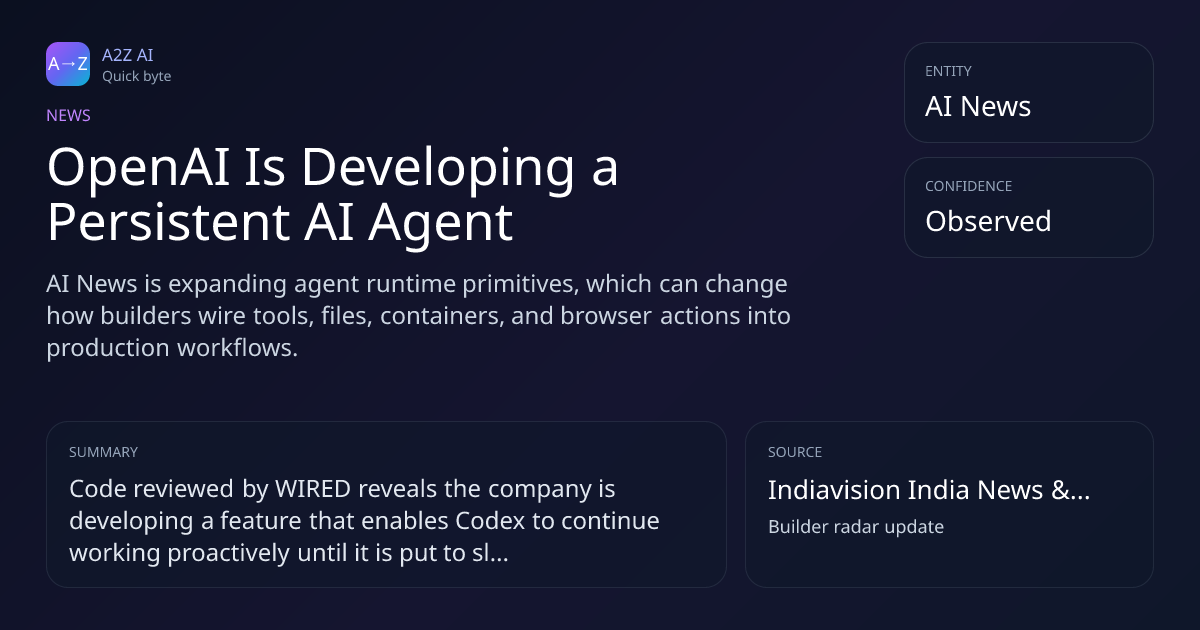 A→Z
A2Z AI
Quick byte

NEWS

OpenAI Is Developing a Persistent AI Agent

AI News is expanding agent runtime primitives, which can change how builders wire tools, files, containers, and browser actions into production workflows.

ENTITY
AI News

CONFIDENCE
Observed

SUMMARY
Code reviewed by WIRED reveals the company is developing a feature that enables Codex to continue working proactively until it is put to sl...

SOURCE
Indiavision India News &...
Builder radar update